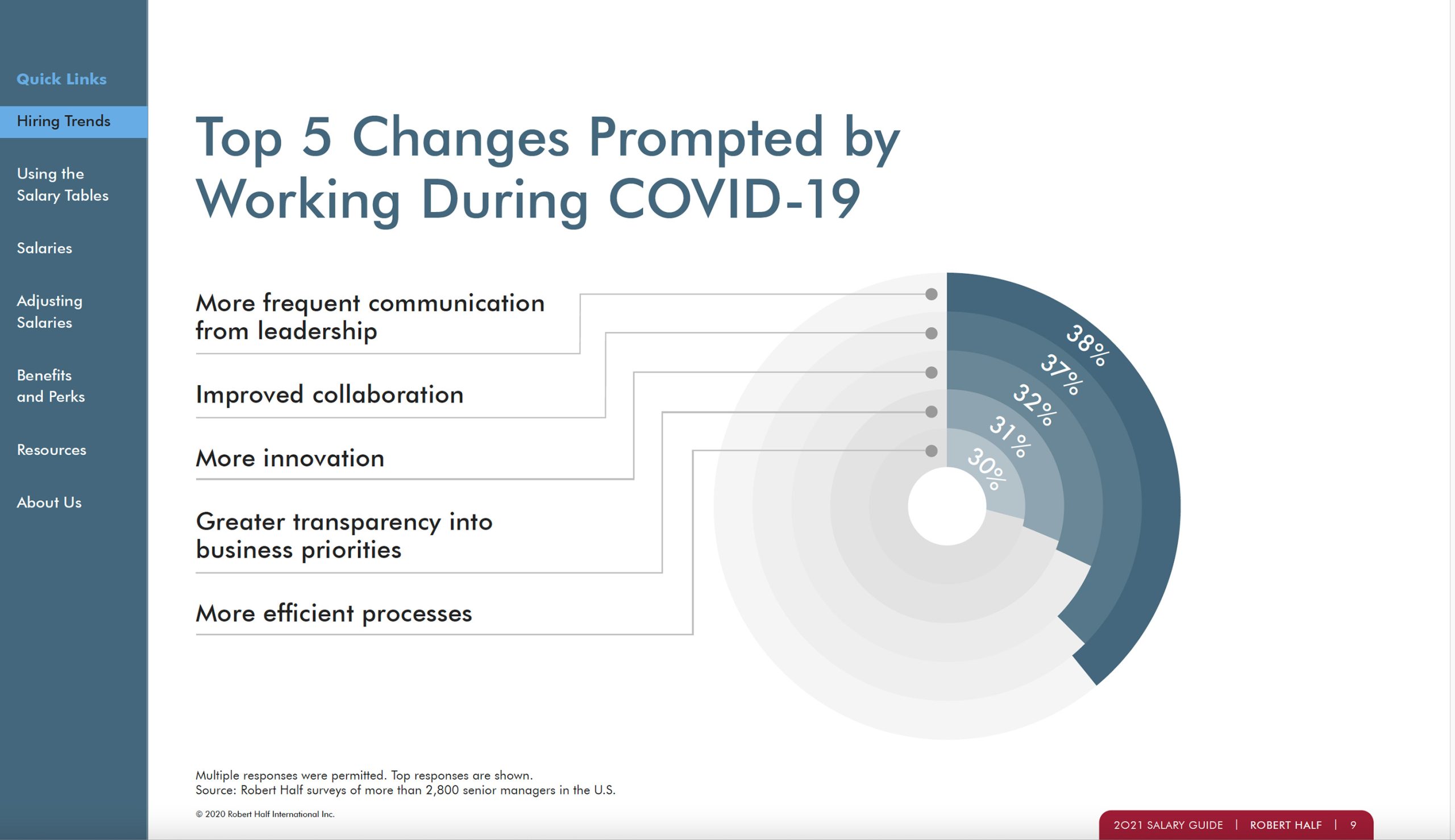 Quick Links

Hiring Trends

Using the Salary Tables

Salaries

Adjusting Salaries

Benefits and Perks

Resources

About Us

Top 5 Changes Prompted by Working During COVID-19

More frequent communication from leadership

Improved collaboration

More innovation

Greater transparency into business priorities

More efficient processes

38%

37%

32%

31%

30%

Multiple responses were permitted. Top responses are shown.
Source: Robert Half surveys of more than 2,800 senior managers in the U.S.

© 2020 Robert Half International Inc.

2021 SALARY GUIDE | ROBERT HALF | 9